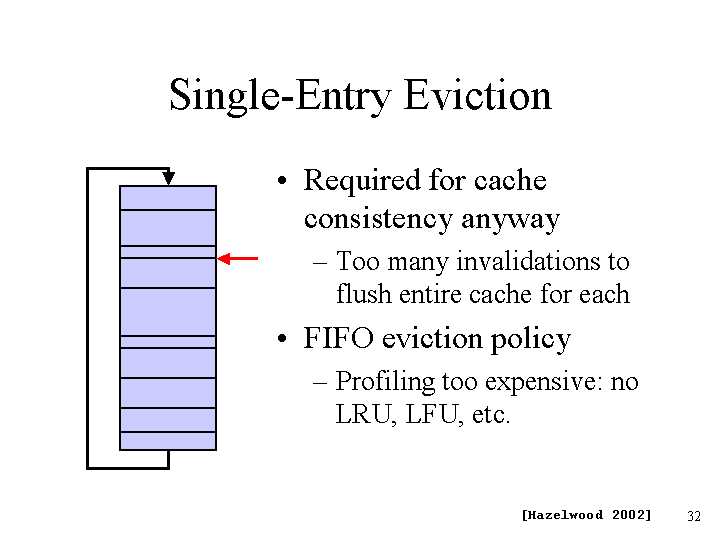 Single-Entry Eviction

• Required for cache consistency anyway
– Too many invalidations to flush entire cache for each

• FIFO eviction policy
– Profiling too expensive: no LRU, LFU, etc.

[Hazelwood 2002]

32